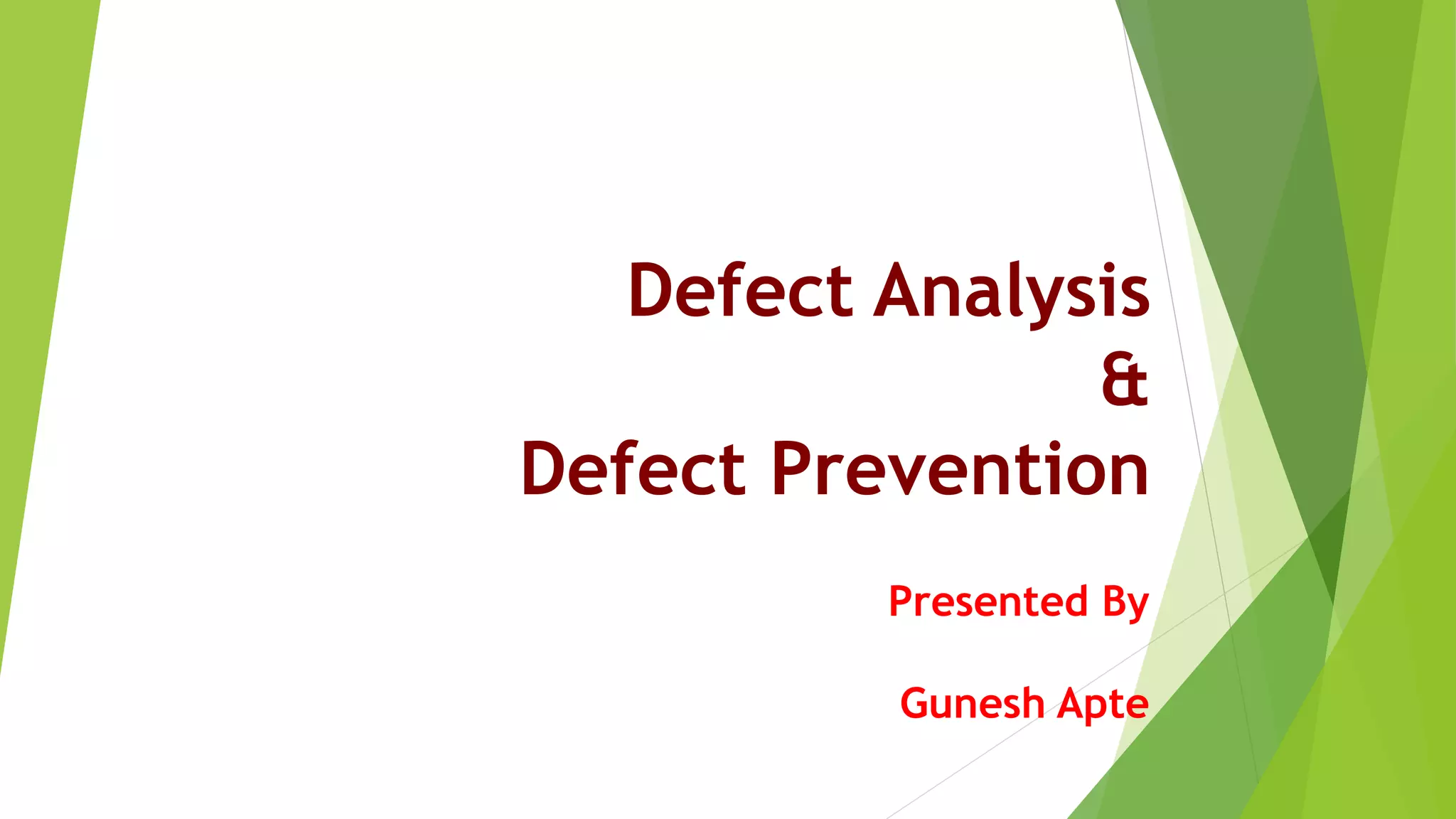 Defect Analysis
&
Defect Prevention

Presented By

Gunesh Apte